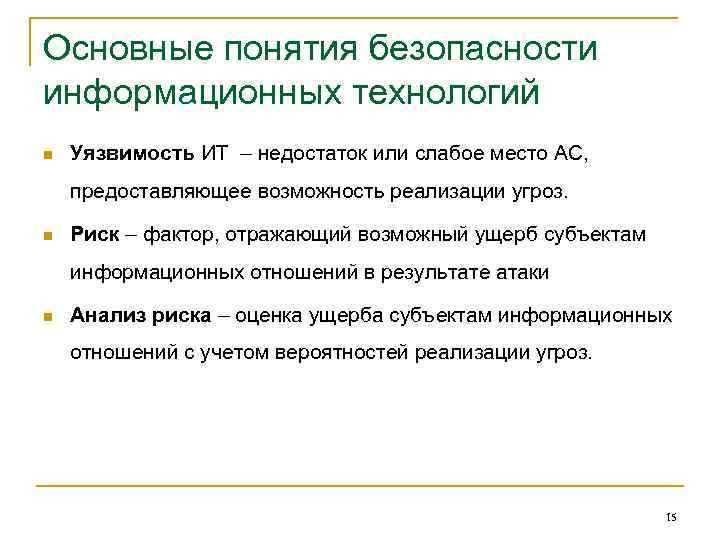 Основные понятия безопасности информационных технологий

Уязвимость ИТ – недостаток или слабое место АС, предоставляющее возможность реализации угроз.

Риск – фактор, отражающий возможный ущерб субъектам информационных отношений в результате атаки

Анализ риска – оценка ущерба субъектам информационных отношений с учетом вероятностей реализации угроз.

15